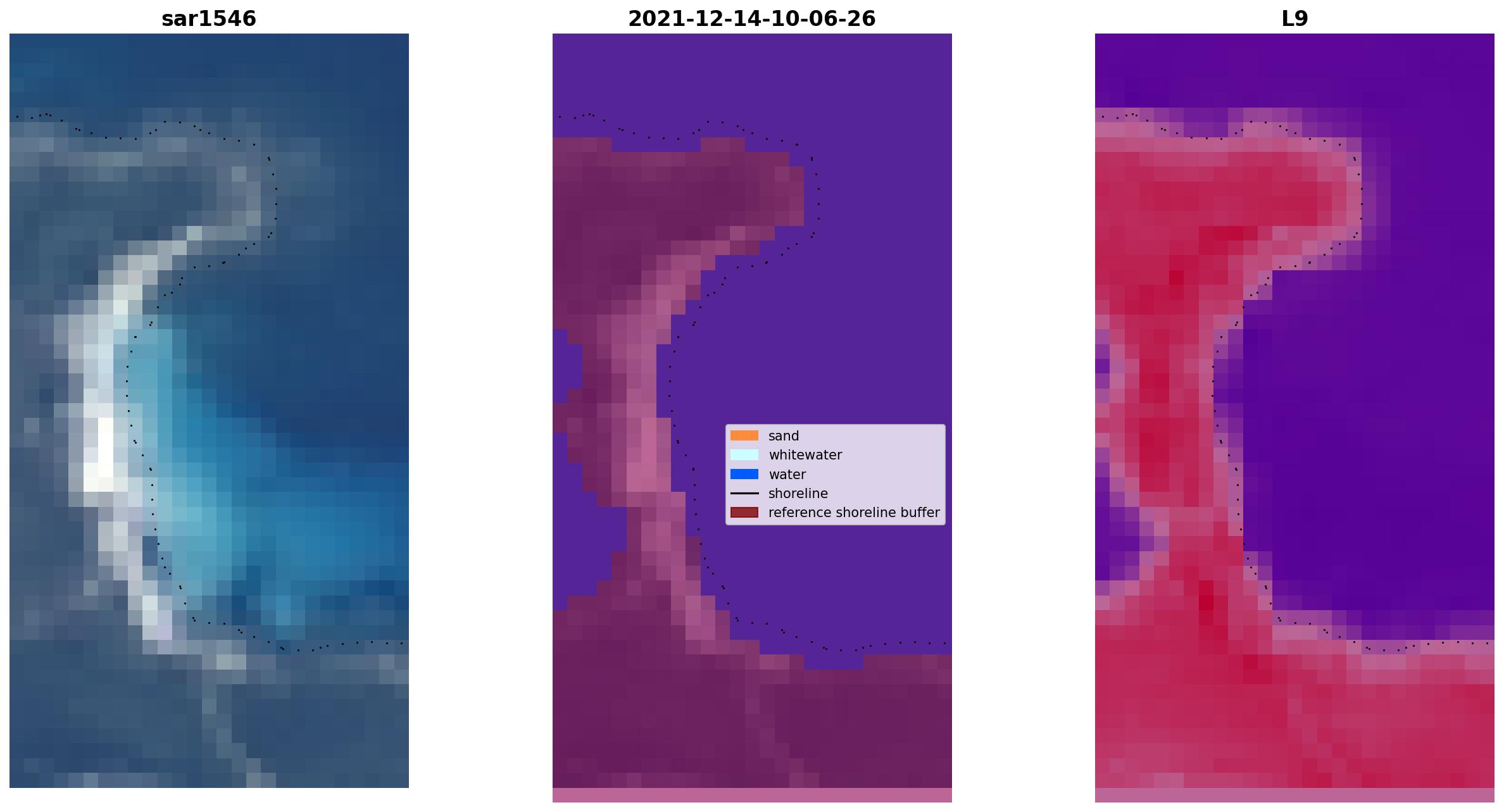 sar1546

2021-12-14-10-06-26

L9

sand
whitewater
water
shoreline
reference shoreline buffer